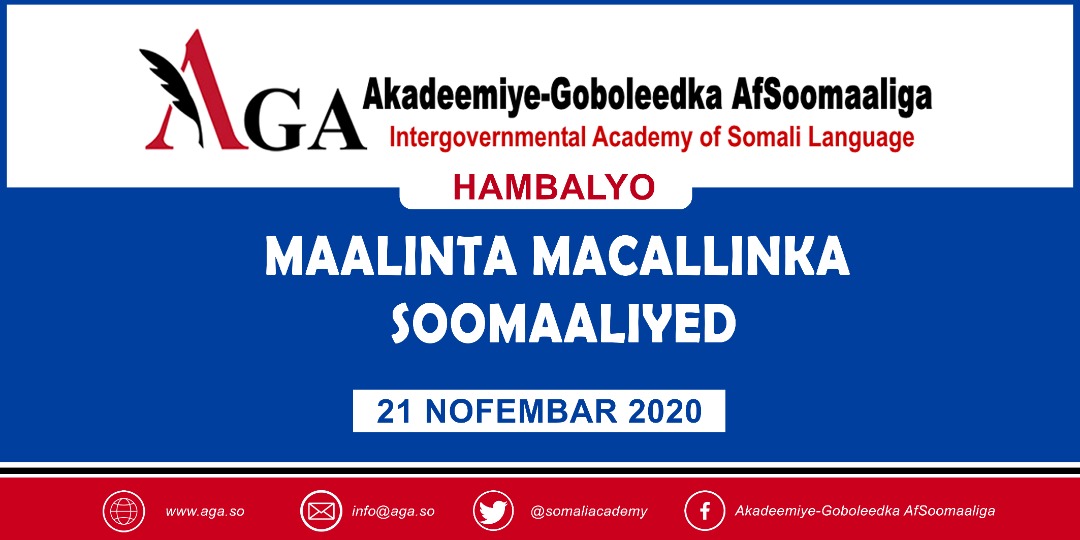 AGA Akadeemiye-Goboleedka AfSoomaaliga
Intergovernmental Academy of Somali Language

HAMBALYO

MAALINTA MACALLINKA SOOMAALIYED

21 NOFEMBAR 2020

www.aga.so info@aga.so @somaliacademy Akadeemiye-Goboleedka AfSoomaaliga